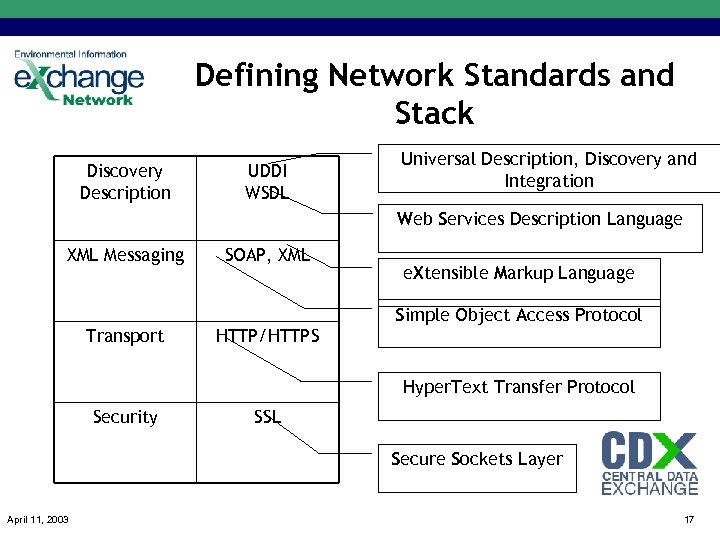 Environmental Information
eXchange
Network

Defining Network Standards and Stack

| Discovery Description | UDDI WSDL |
|---|---|
| XML Messaging | SOAP, XML |
| Transport | HTTP/HTTPS |
| Security | SSL |

Universal Description, Discovery and Integration

Web Services Description Language

eXtensible Markup Language

Simple Object Access Protocol

HyperText Transfer Protocol

Secure Sockets Layer

CDX
CENTRAL DATA EXCHANGE

April 11, 2003

17